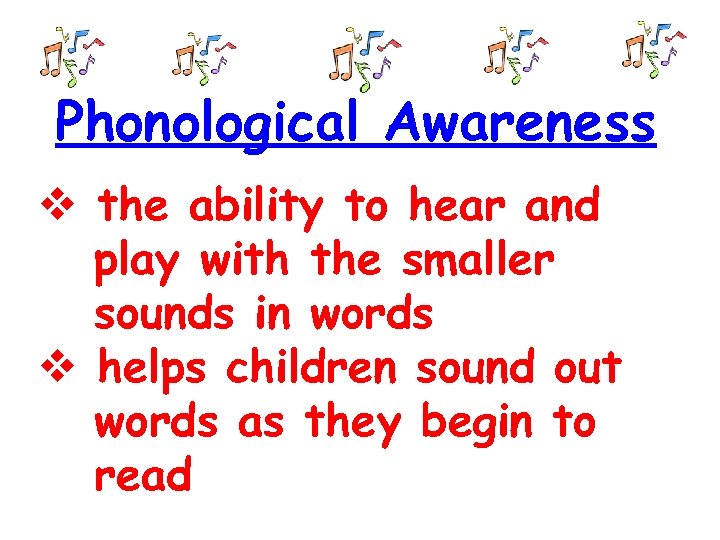 Phonological Awareness

❖ the ability to hear and play with the smaller sounds in words

❖ helps children sound out words as they begin to read